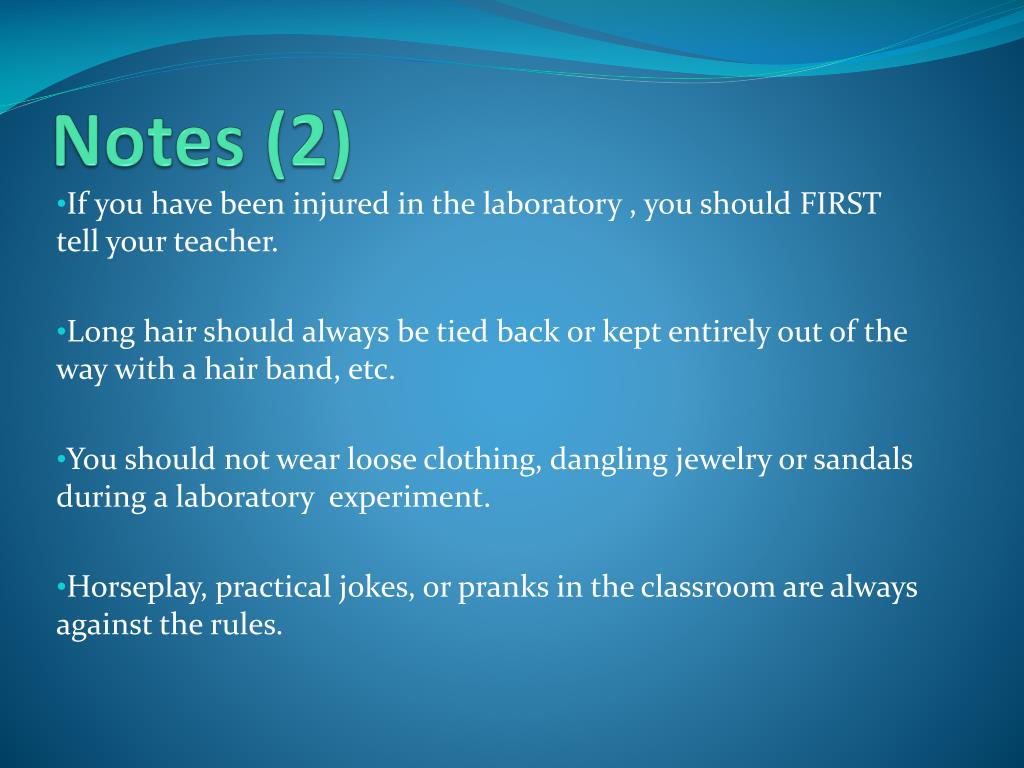 Notes (2)

•If you have been injured in the laboratory , you should FIRST tell your teacher.

•Long hair should always be tied back or kept entirely out of the way with a hair band, etc.

•You should not wear loose clothing, dangling jewelry or sandals during a laboratory experiment.

•Horseplay, practical jokes, or pranks in the classroom are always against the rules.